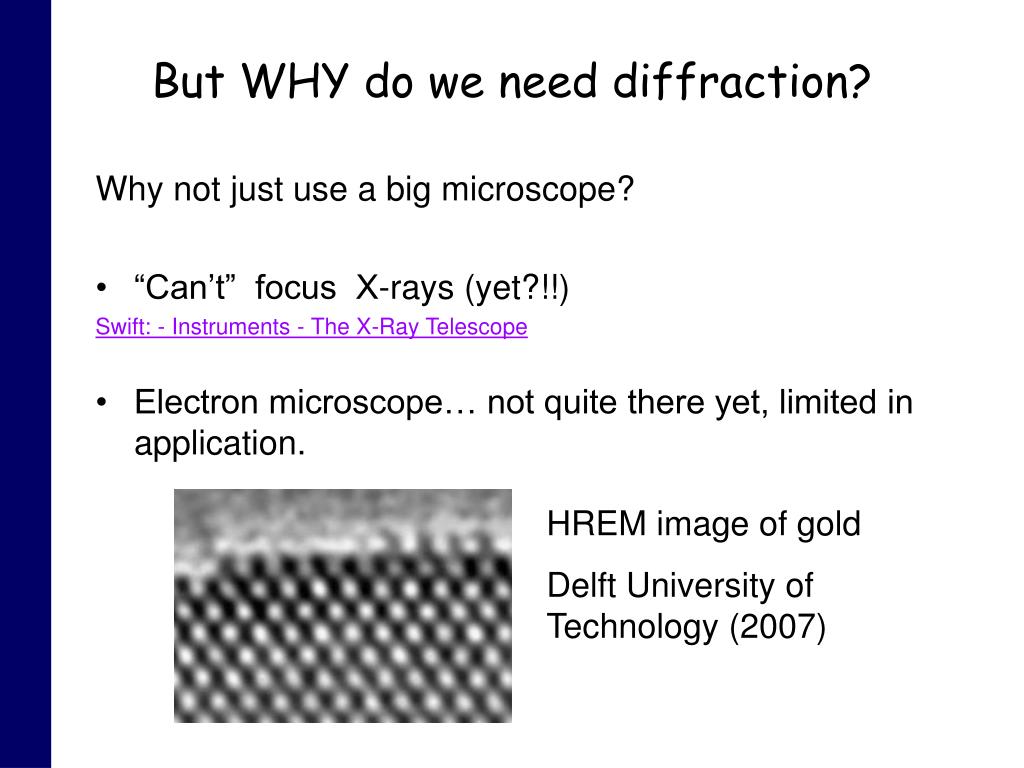 But WHY do we need diffraction?

Why not just use a big microscope?

• “Can’t” focus X-rays (yet?!!)

Swift: - Instruments - The X-Ray Telescope

• Electron microscope… not quite there yet, limited in application.

HREM image of gold

Delft University of Technology (2007)